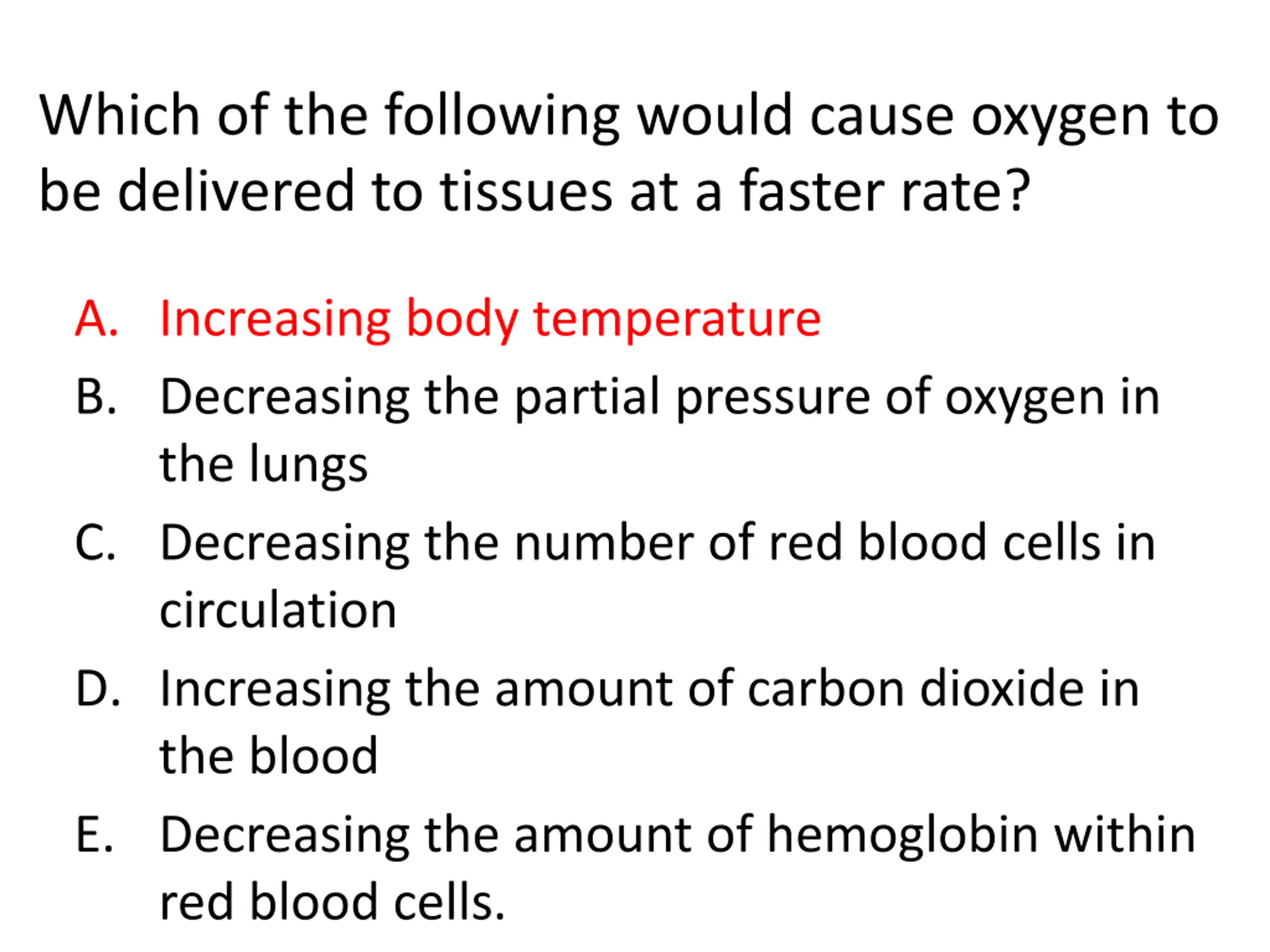 Which of the following would cause oxygen to be delivered to tissues at a faster rate?

A. Increasing body temperature
B. Decreasing the partial pressure of oxygen in the lungs
C. Decreasing the number of red blood cells in circulation
D. Increasing the amount of carbon dioxide in the blood
E. Decreasing the amount of hemoglobin within red blood cells.